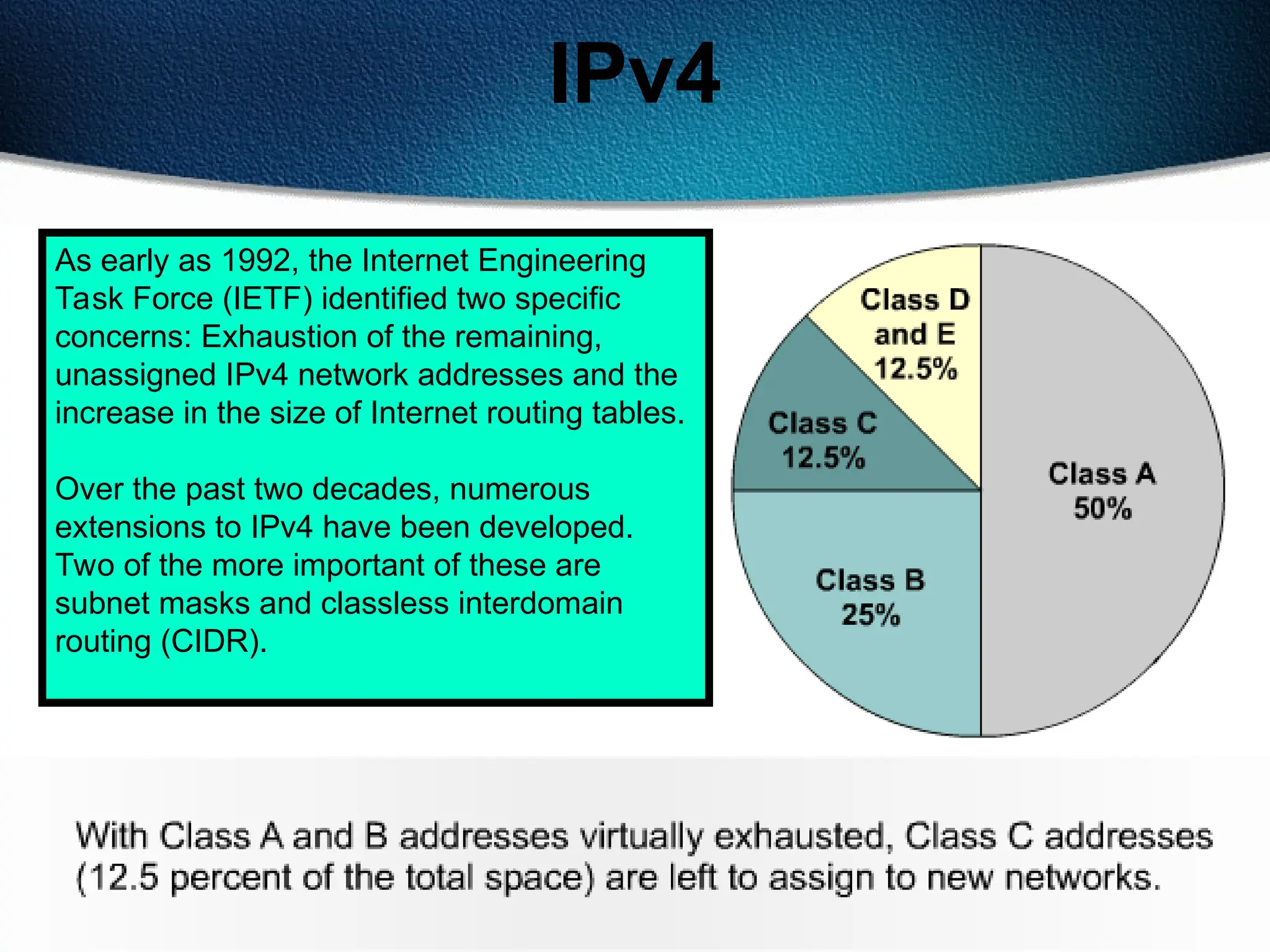 IPv4

As early as 1992, the Internet Engineering Task Force (IETF) identified two specific concerns: Exhaustion of the remaining, unassigned IPv4 network addresses and the increase in the size of Internet routing tables.

Over the past two decades, numerous extensions to IPv4 have been developed. Two of the more important of these are subnet masks and classless interdomain routing (CIDR).

Class D and E 12.5%

Class C 12.5%

Class A 50%

Class B 25%

With Class A and B addresses virtually exhausted, Class C addresses (12.5 percent of the total space) are left to assign to new networks.